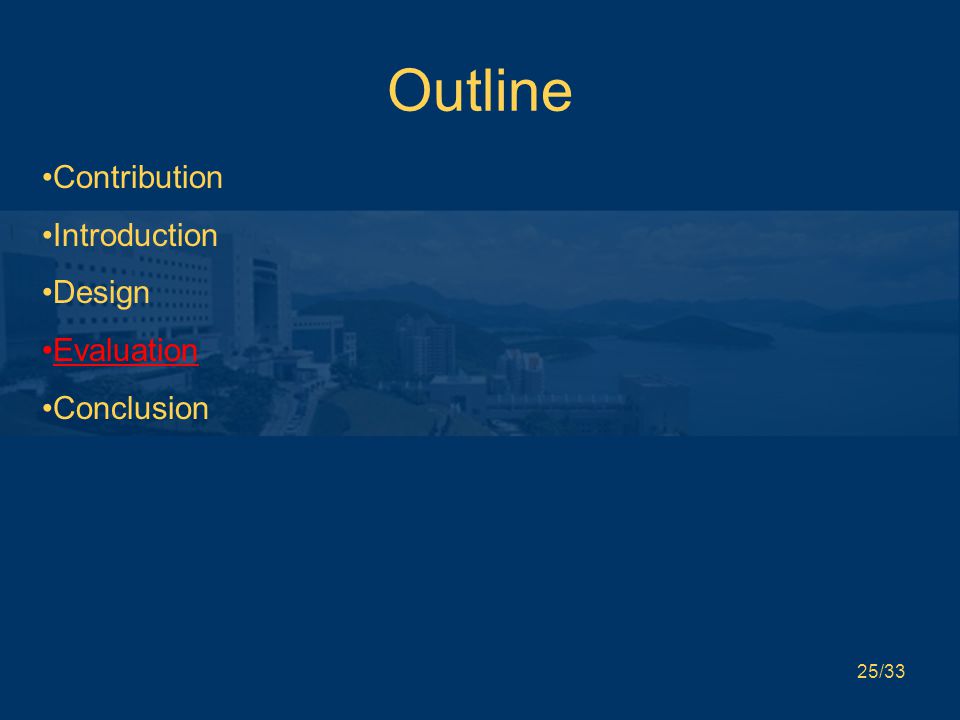 Outline

•Contribution

•Introduction

•Design

•Evaluation

•Conclusion

25/33